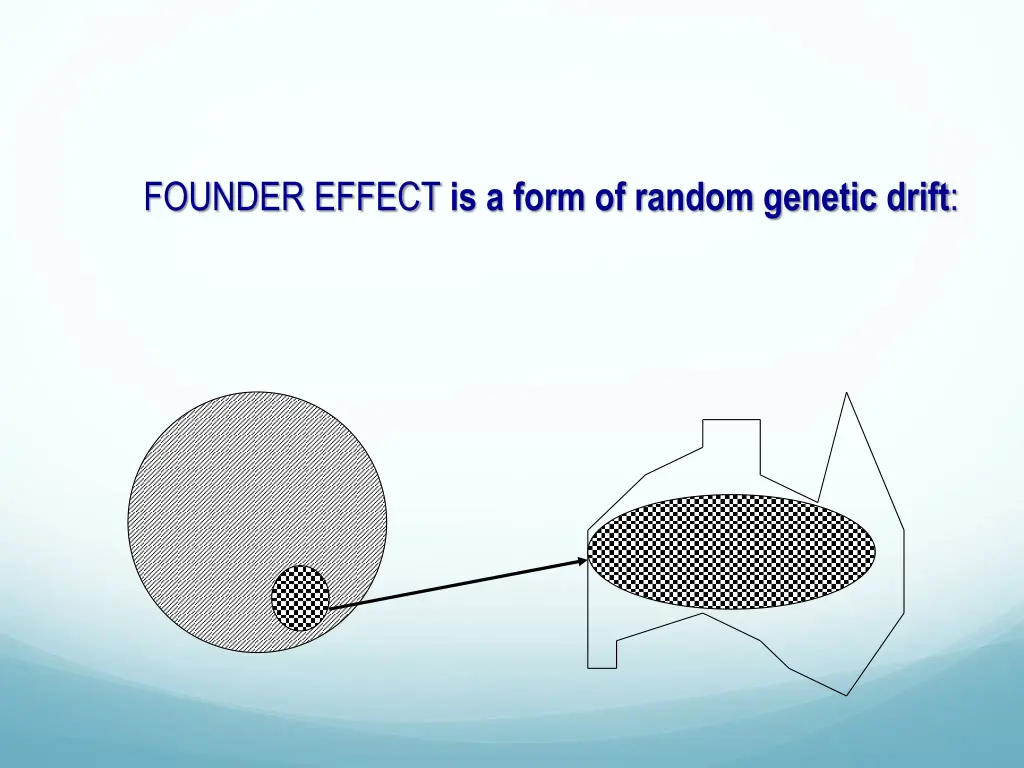 FOUNDER EFFECT is a form of random genetic drift: